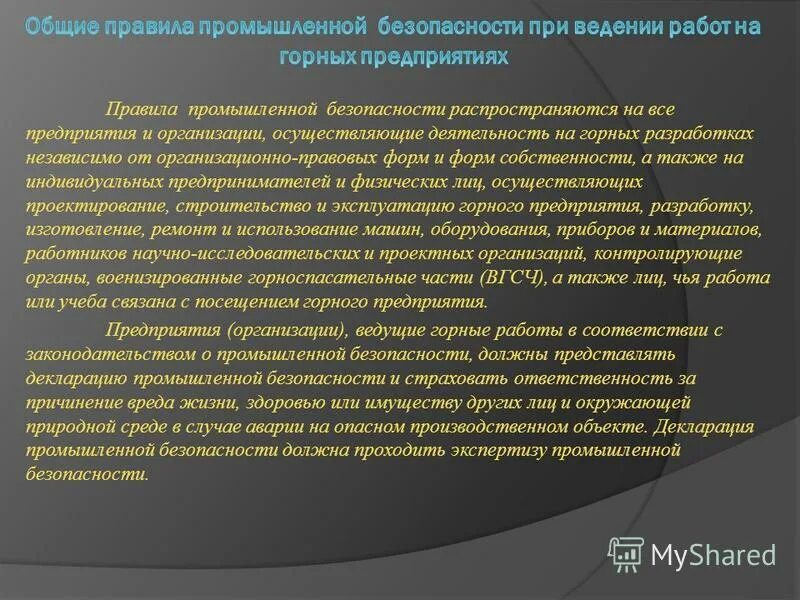 Общие правила промышленной безопасности при ведении работ на горных предприятиях

Правила промышленной безопасности распространяются на все предприятия и организации, осуществляющие деятельность на горных разработках независимо от организационно-правовых форм и форм собственности, а также на индивидуальных предпринимателей и физических лиц, осуществляющих проектирование, строительство и эксплуатацию горного предприятия, разработку, изготовление, ремонт и использование машин, оборудования, приборов и материалов, работников научно-исследовательских и проектных организаций, контролирующие органы, военизированные горноспасательные части (ВГСЧ), а также лиц, чья работа или учеба связана с посещением горного предприятия.

Предприятия (организации), ведущие горные работы в соответствии с законодательством о промышленной безопасности, должны представлять декларацию промышленной безопасности и страховать ответственность за причинение вреда жизни, здоровью или имуществу других лиц и окружающей природной среде в случае аварии на опасном производственном объекте. Декларация промышленной безопасности должна проходить экспертизу промышленной безопасности.

MyShared